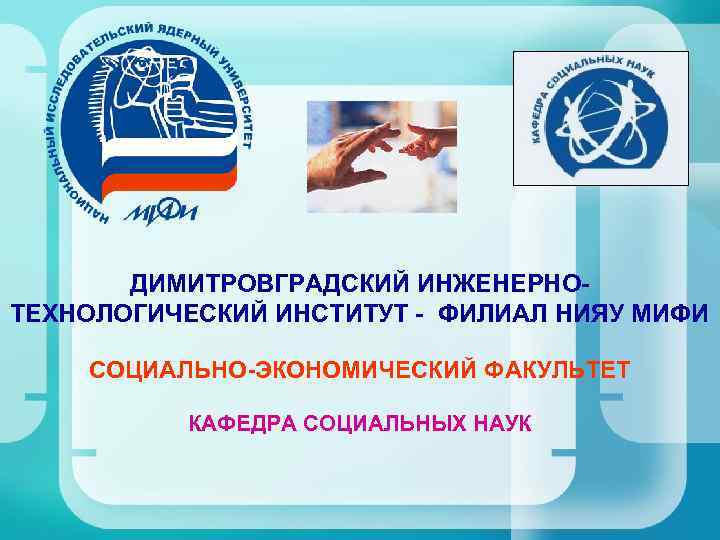 НАЦИОНАЛЬНЫЙ ИССЛЕДОВАТЕЛЬСКИЙ ЯДЕРНЫЙ УНИВЕРСИТЕТ
МИФИ

КАФЕДРА СОЦИАЛЬНЫХ НАУК

ДИМИТРОВГРАДСКИЙ ИНЖЕНЕРНО-ТЕХНОЛОГИЧЕСКИЙ ИНСТИТУТ - ФИЛИАЛ НИЯУ МИФИ

СОЦИАЛЬНО-ЭКОНОМИЧЕСКИЙ ФАКУЛЬТЕТ

КАФЕДРА СОЦИАЛЬНЫХ НАУК